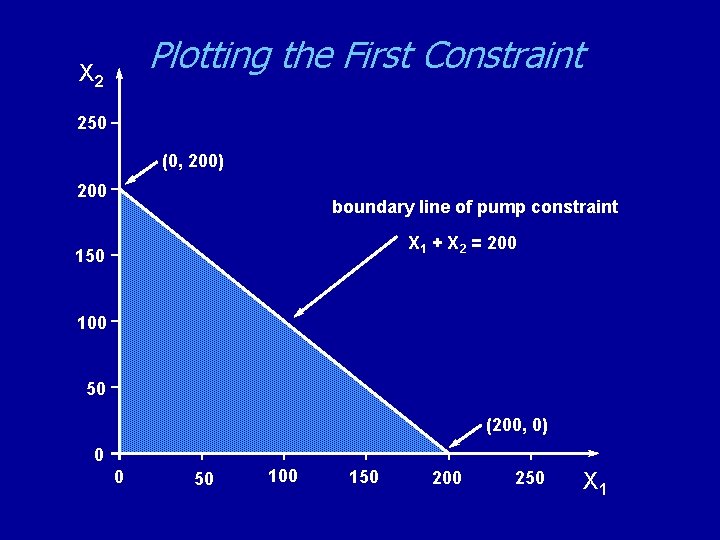 Plotting the First Constraint

$X_2$

250

200

150

100

50

0

(0, 200)

boundary line of pump constraint

$X_1 + X_2 = 200$

(200, 0)

0 50 100 150 200 250

$X_1$